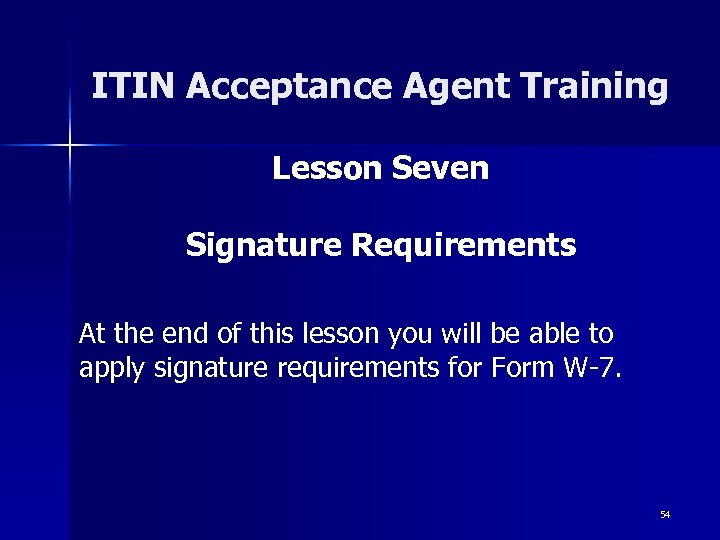 ITIN Acceptance Agent Training

Lesson Seven

Signature Requirements

At the end of this lesson you will be able to apply signature requirements for Form W-7.

54